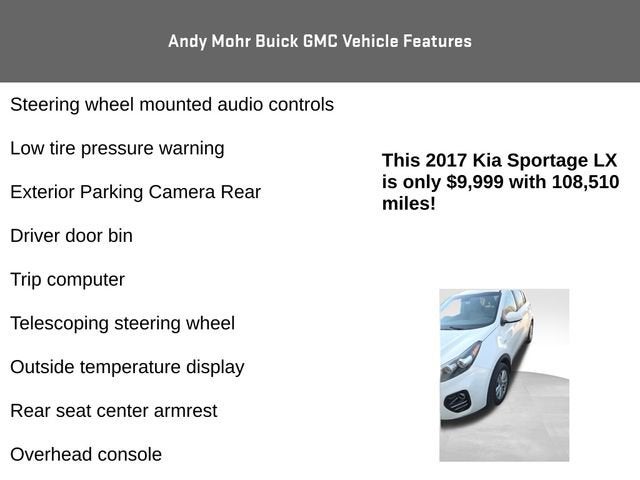 Andy Mohr Buick GMC Vehicle Features

Steering wheel mounted audio controls

Low tire pressure warning

Exterior Parking Camera Rear

Driver door bin

Trip computer

Telescoping steering wheel

Outside temperature display

Rear seat center armrest

Overhead console

This 2017 Kia Sportage LX is only $9,999 with 108,510 miles!